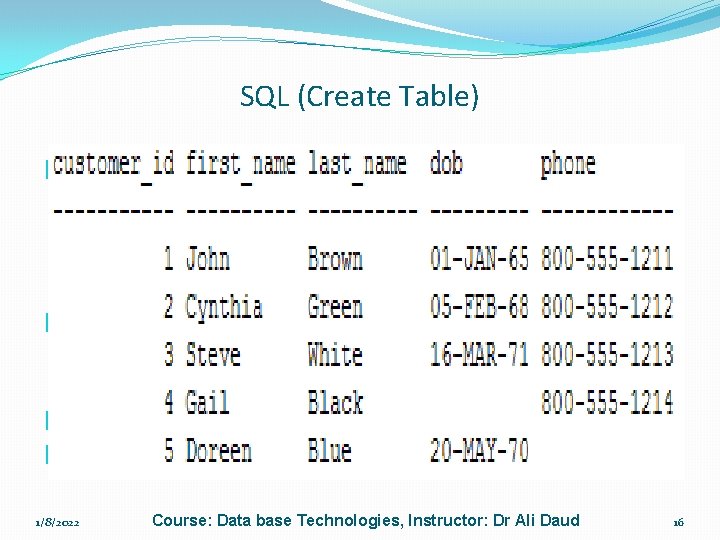 SQL (Create Table)

| customer_id | first_name | last_name | dob | phone |
|---|---|---|---|---|
| 1 | John | Brown | 01-JAN-65 | 800-555-1211 |
| 2 | Cynthia | Green | 05-FEB-68 | 800-555-1212 |
| 3 | Steve | White | 16-MAR-71 | 800-555-1213 |
| 4 | Gail | Black | | 800-555-1214 |
| 5 | Doreen | Blue | 20-MAY-70 | |

1/8/2022 Course: Data base Technologies, Instructor: Dr Ali Daud 16